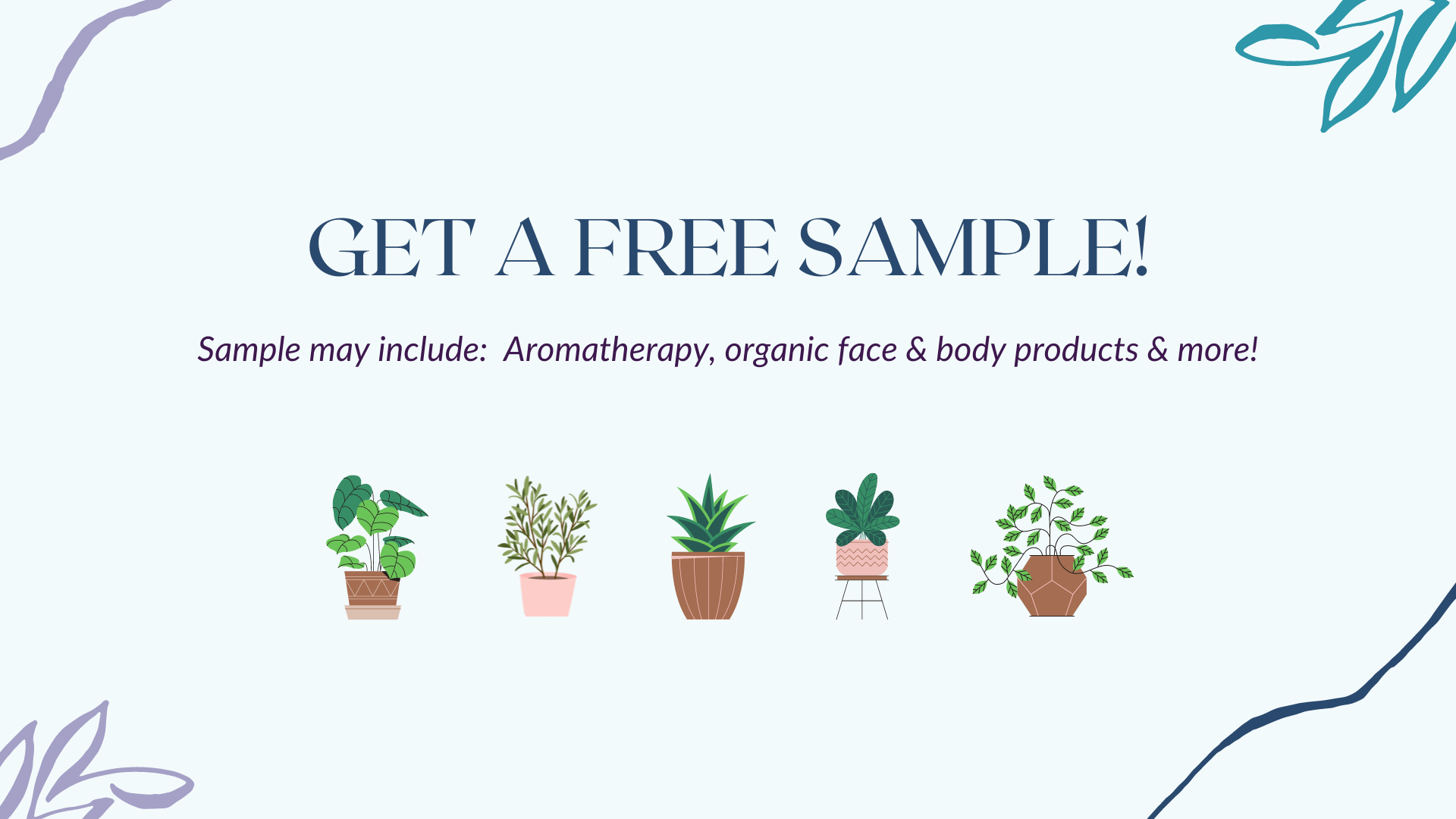 GET A FREE SAMPLE!

Sample may include: Aromatherapy, organic face & body products & more!